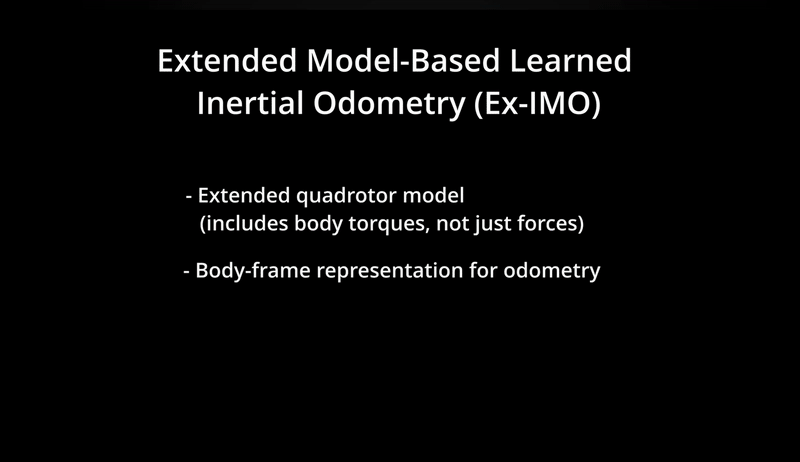 Extended Model-Based Learned Inertial Odometry (Ex-IMO)

- Extended quadrotor model
(includes body torques, not just forces)

- Body-frame representation for odometry